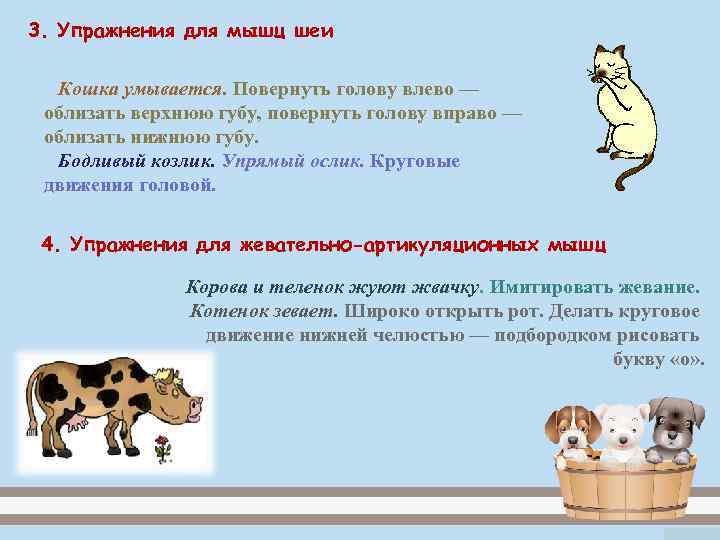 3. Упражнения для мышц шеи

Кошка умывается. Повернуть голову влево — облизать верхнюю губу, повернуть голову вправо — облизать нижнюю губу.
Бодливый козлик. Упрямый ослик. Круговые движения головой.

4. Упражнения для жевательно-артикуляционных мышц

Корова и теленок жуют жвачку. Имитировать жевание.
Котенок зевает. Широко открыть рот. Делать круговое движение нижней челюстью — подбородком рисовать букву «о».